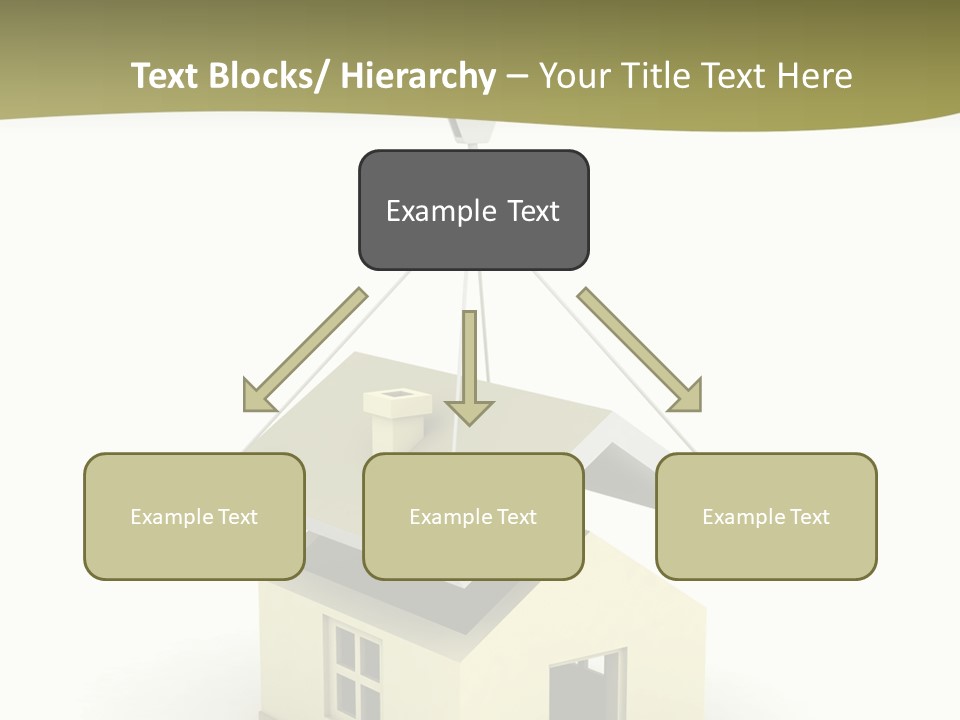 Text Blocks/ Hierarchy – Your Title Text Here

Example Text

Example Text

Example Text

Example Text